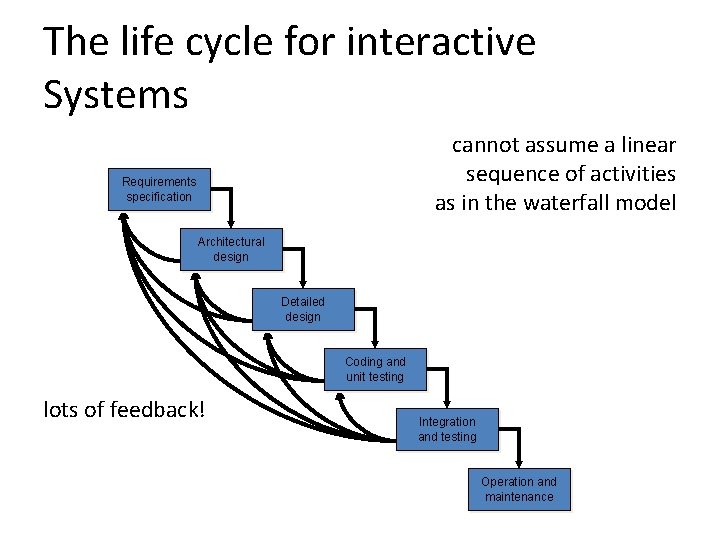 The life cycle for interactive Systems

cannot assume a linear sequence of activities as in the waterfall model

Requirements specification

Architectural design

Detailed design

Coding and unit testing

Integration and testing

Operation and maintenance

lots of feedback!